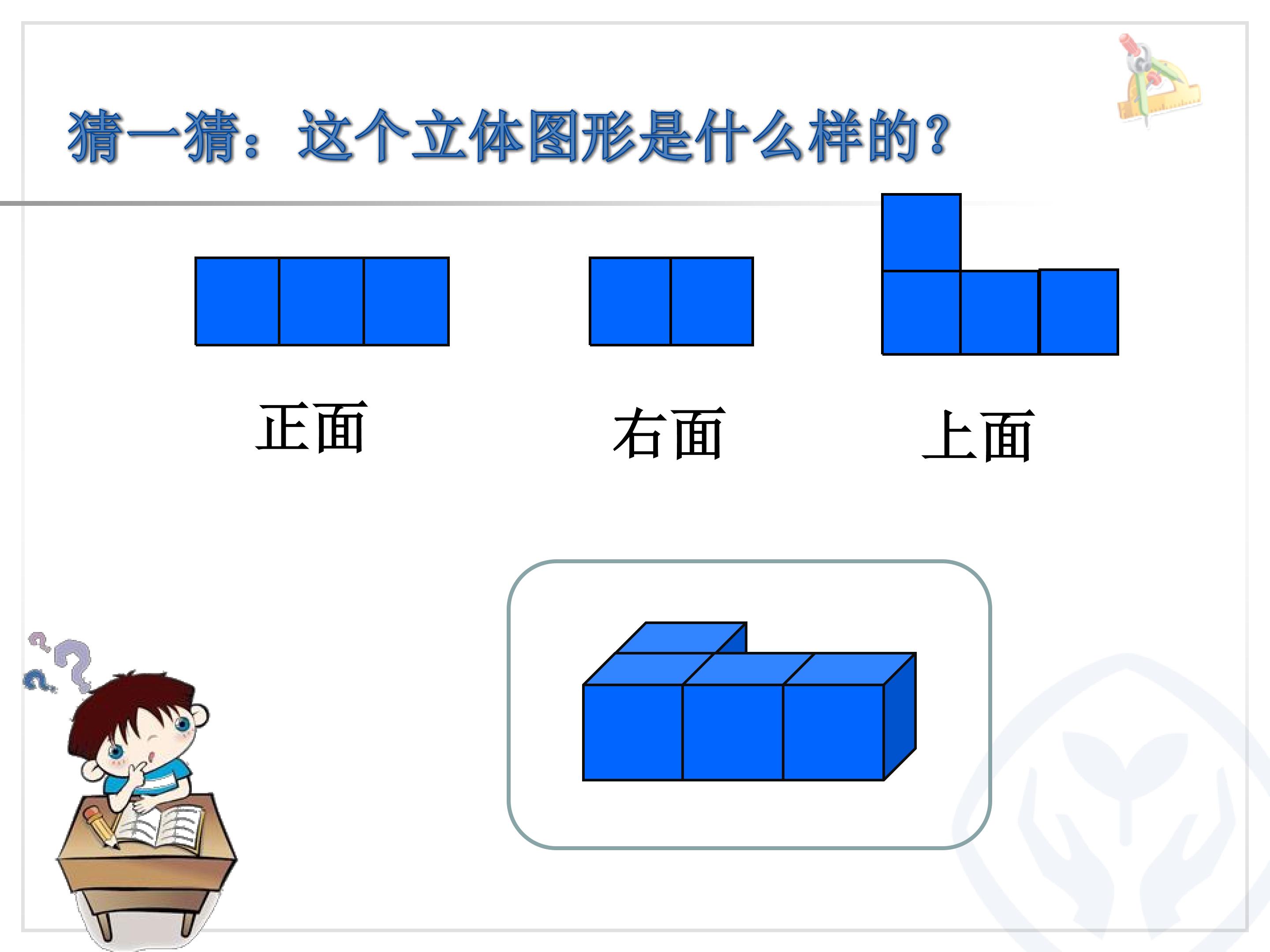 猜一猜：这个立体图形是什么样的？

正面

右面

上面